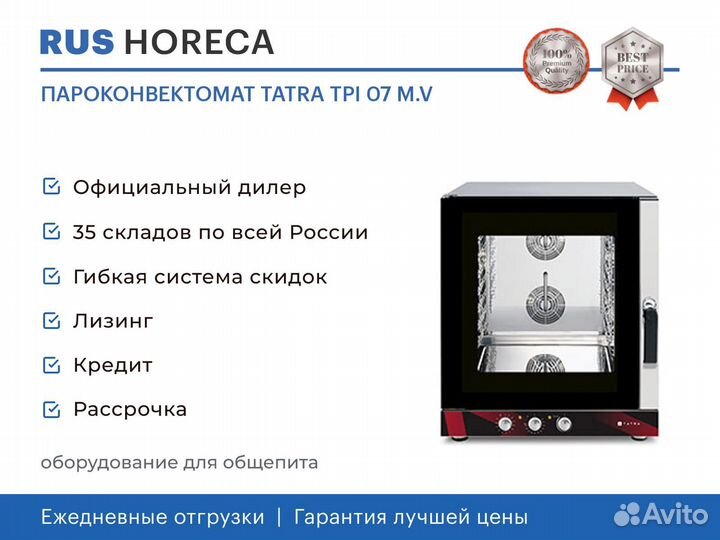 RUS HORECA

100% Premium Quality

BEST PRICE

ПАРОКОНВЕКТОМАТ TATRA TPI 07 M.V

Официальный дилер

35 складов по всей России

Гибкая система скидок

Лизинг

Кредит

Рассрочка

TATRA

оборудование для общепита

Ежедневные отгрузки | Гарантия лучшей цены

Avito